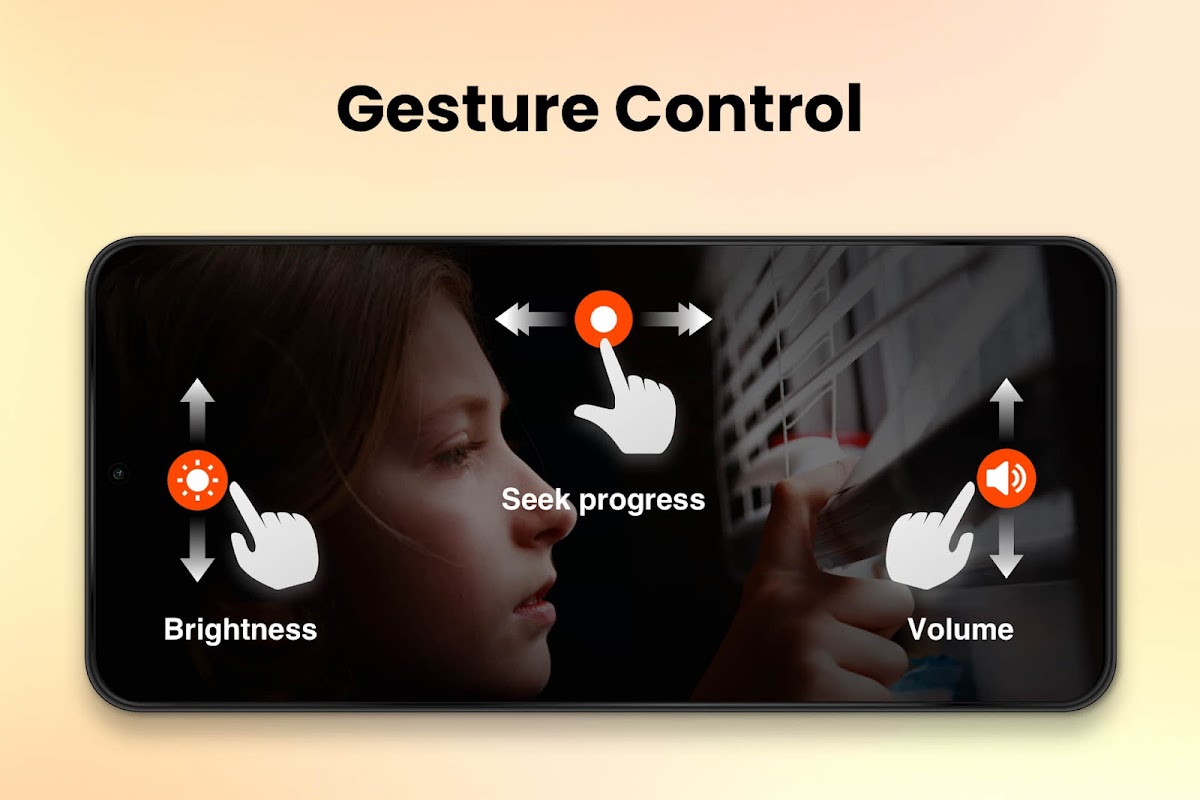 Gesture Control

Seek progress

Brightness

Volume